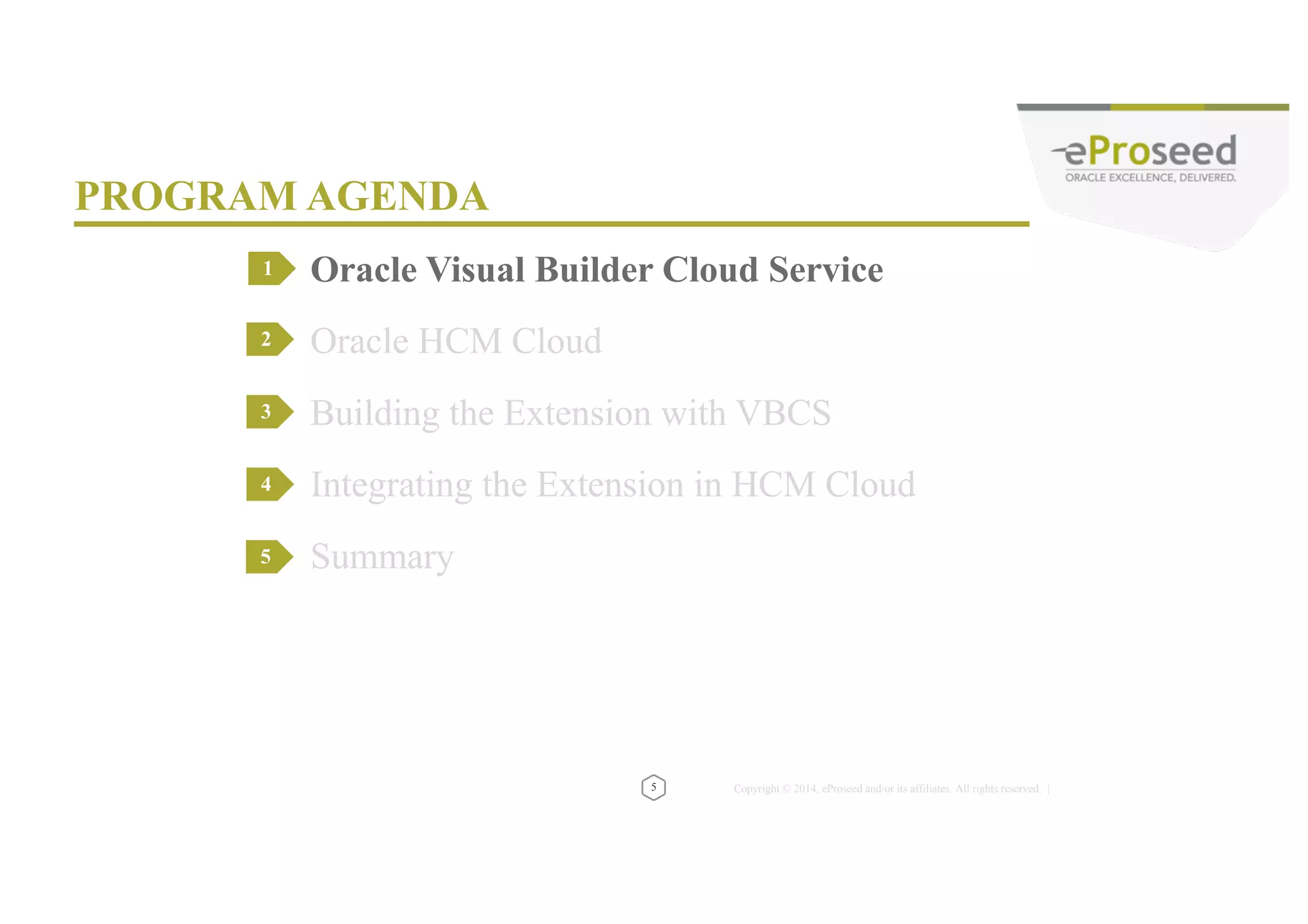 eProseed
ORACLE EXCELLENCE, DELIVERED.

PROGRAM AGENDA

1 Oracle Visual Builder Cloud Service

2 Oracle HCM Cloud

3 Building the Extension with VBCS

4 Integrating the Extension in HCM Cloud

5 Summary

5

Copyright © 2014, eProseed and/or its affiliates. All rights reserved. |